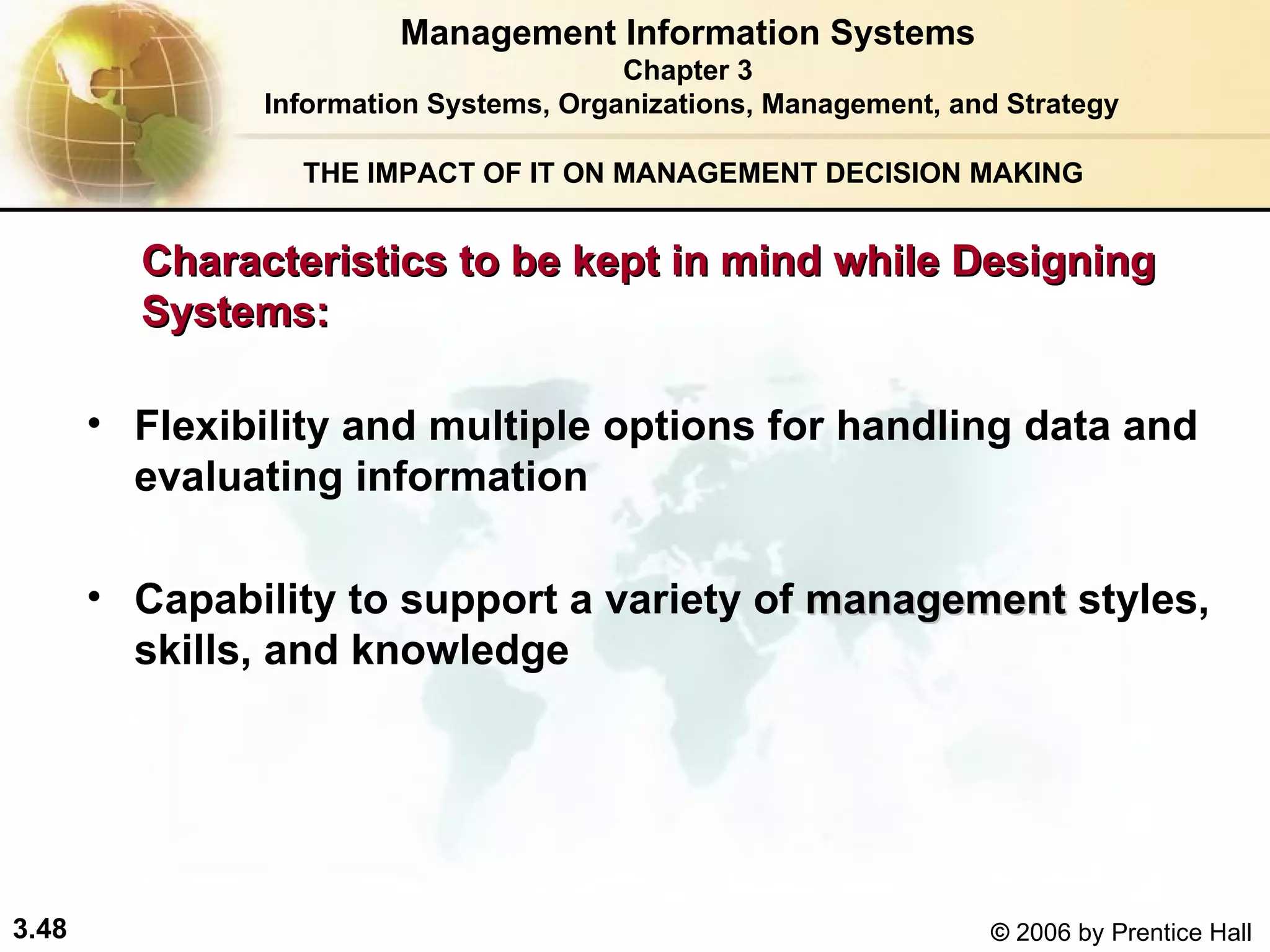 Management Information Systems
Chapter 3
Information Systems, Organizations, Management, and Strategy

THE IMPACT OF IT ON MANAGEMENT DECISION MAKING

Characteristics to be kept in mind while Designing Systems:

• Flexibility and multiple options for handling data and evaluating information

• Capability to support a variety of management styles, skills, and knowledge

3.48

© 2006 by Prentice Hall